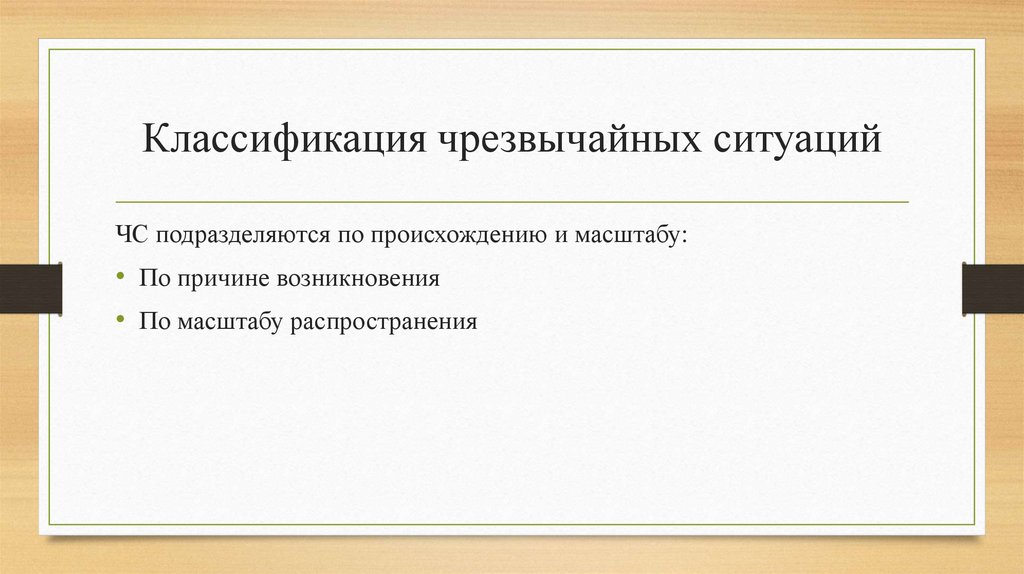 Классификация чрезвычайных ситуаций

ЧС подразделяются по происхождению и масштабу:

• По причине возникновения
• По масштабу распространения